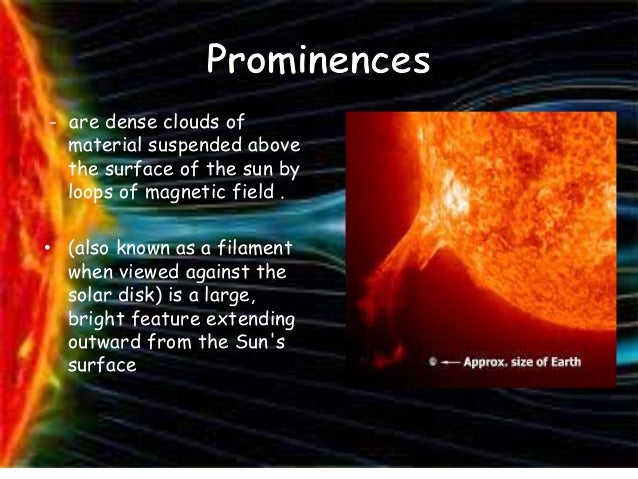 Prominences

- are dense clouds of material suspended above the surface of the sun by loops of magnetic field .

• (also known as a filament when viewed against the solar disk) is a large, bright feature extending outward from the Sun's surface

← Approx. size of Earth